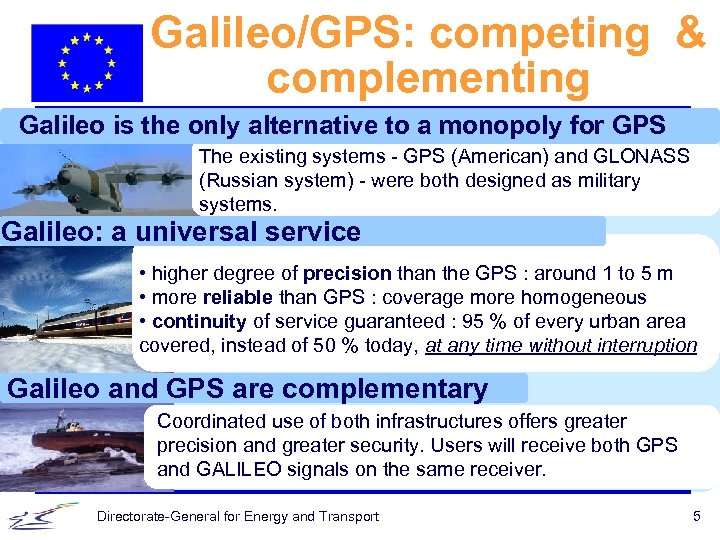 Galileo/GPS: competing & complementing

Galileo is the only alternative to a monopoly for GPS

The existing systems - GPS (American) and GLONASS (Russian system) - were both designed as military systems.

Galileo: a universal service

• higher degree of precision than the GPS : around 1 to 5 m
• more reliable than GPS : coverage more homogeneous
• continuity of service guaranteed : 95 % of every urban area covered, instead of 50 % today, at any time without interruption

Galileo and GPS are complementary

Coordinated use of both infrastructures offers greater precision and greater security. Users will receive both GPS and GALILEO signals on the same receiver.

Directorate-General for Energy and Transport

5